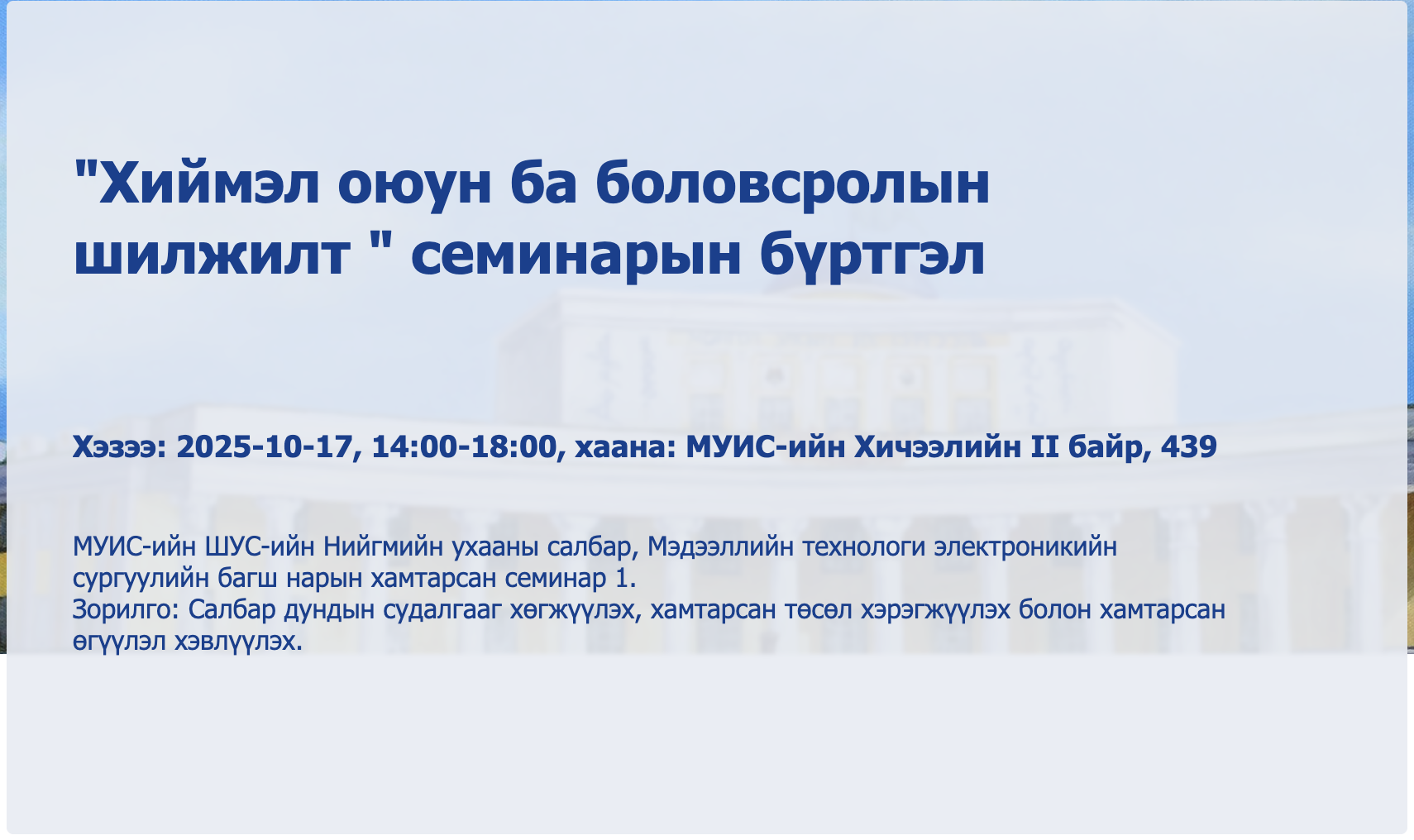 "Хиймэл оюун ба боловсролын шилжилт " семинарын бүртгэл

Хэзээ: 2025-10-17, 14:00-18:00, хаана: МУИС-ийн Хичээлийн II байр, 439

МУИС-ийн ШУС-ийн Нийгмийн ухааны салбар, Мэдээллийн технологи электроникийн сургуулийн багш нарын хамтарсан семинар 1.
Зорилго: Салбар дундын судалгааг хөгжүүлэх, хамтарсан төсөл хэрэгжүүлэх болон хамтарсан өгүүлэл хэвлүүлэх.